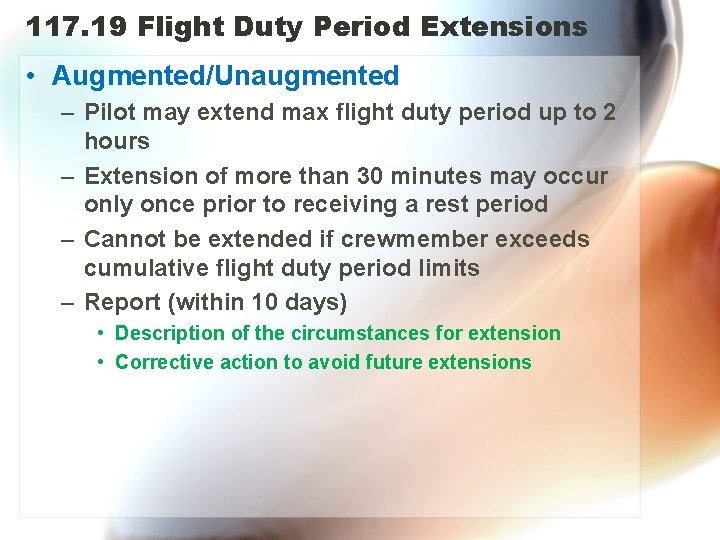 117.19 Flight Duty Period Extensions

• Augmented/Unaugmented
– Pilot may extend max flight duty period up to 2 hours
– Extension of more than 30 minutes may occur only once prior to receiving a rest period
– Cannot be extended if crewmember exceeds cumulative flight duty period limits
– Report (within 10 days)
• Description of the circumstances for extension
• Corrective action to avoid future extensions